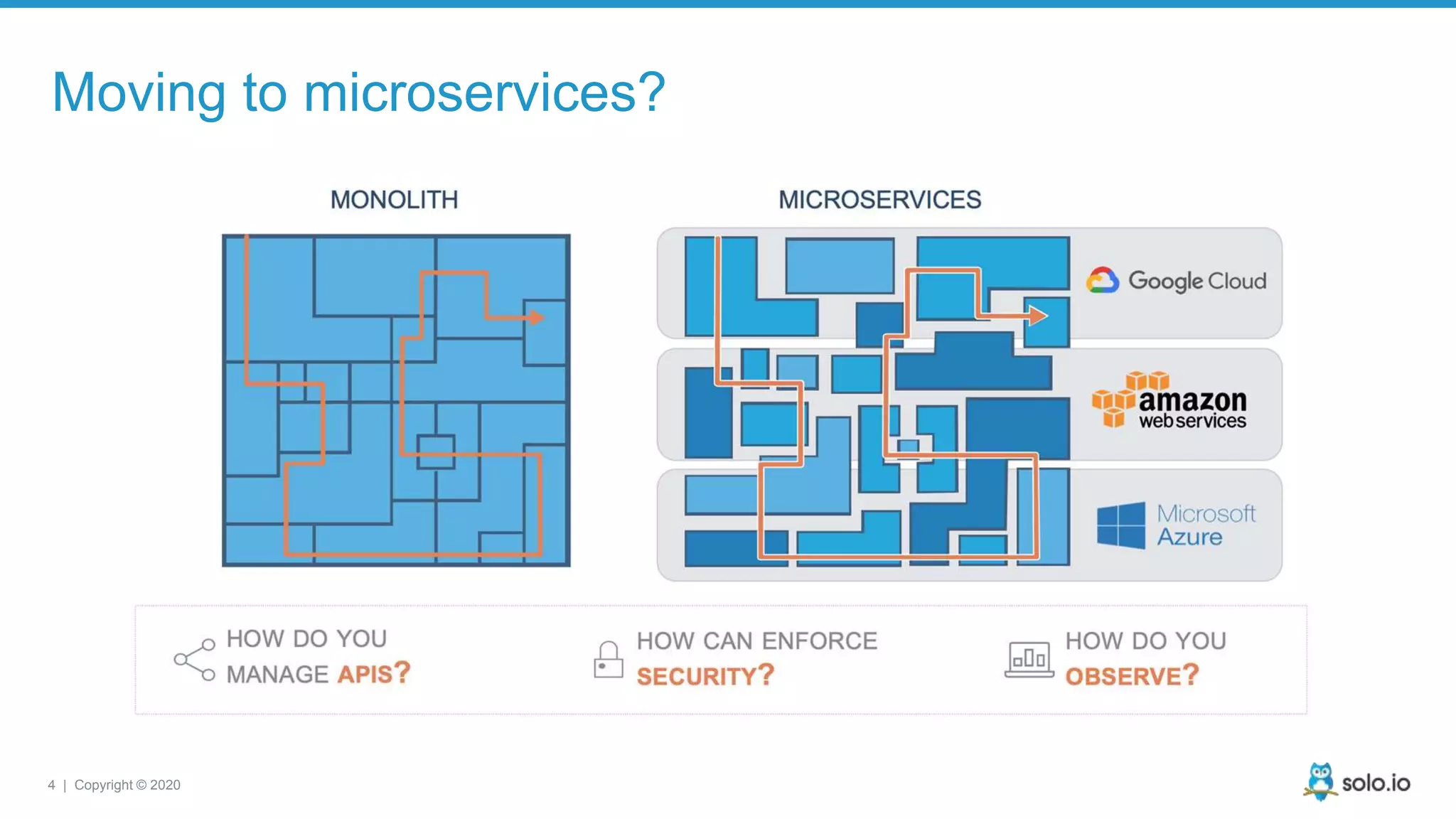 Moving to microservices?

MONOLITH

MICROSERVICES

Google Cloud

amazon web services

Microsoft Azure

HOW DO YOU MANAGE APIS?

HOW CAN ENFORCE SECURITY?

HOW DO YOU OBSERVE?

4 | Copyright © 2020

solo.io